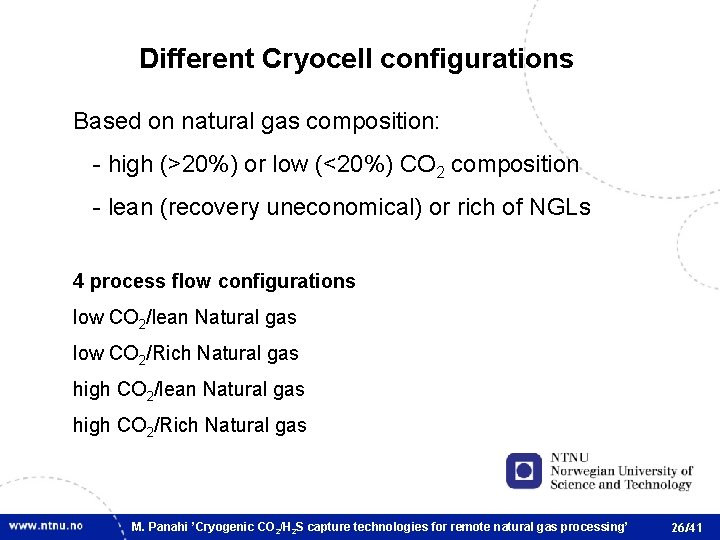 Different Cryocell configurations

Based on natural gas composition:

- high (>20%) or low (<20%) $CO_2$ composition

- lean (recovery uneconomical) or rich of NGLs

4 process flow configurations

low $CO_2$/lean Natural gas

low $CO_2$/Rich Natural gas

high $CO_2$/lean Natural gas

high $CO_2$/Rich Natural gas

NTNU
Norwegian University of Science and Technology

www.ntnu.no

M. Panahi 'Cryogenic $CO_2$/$H_2S$ capture technologies for remote natural gas processing'

26/41